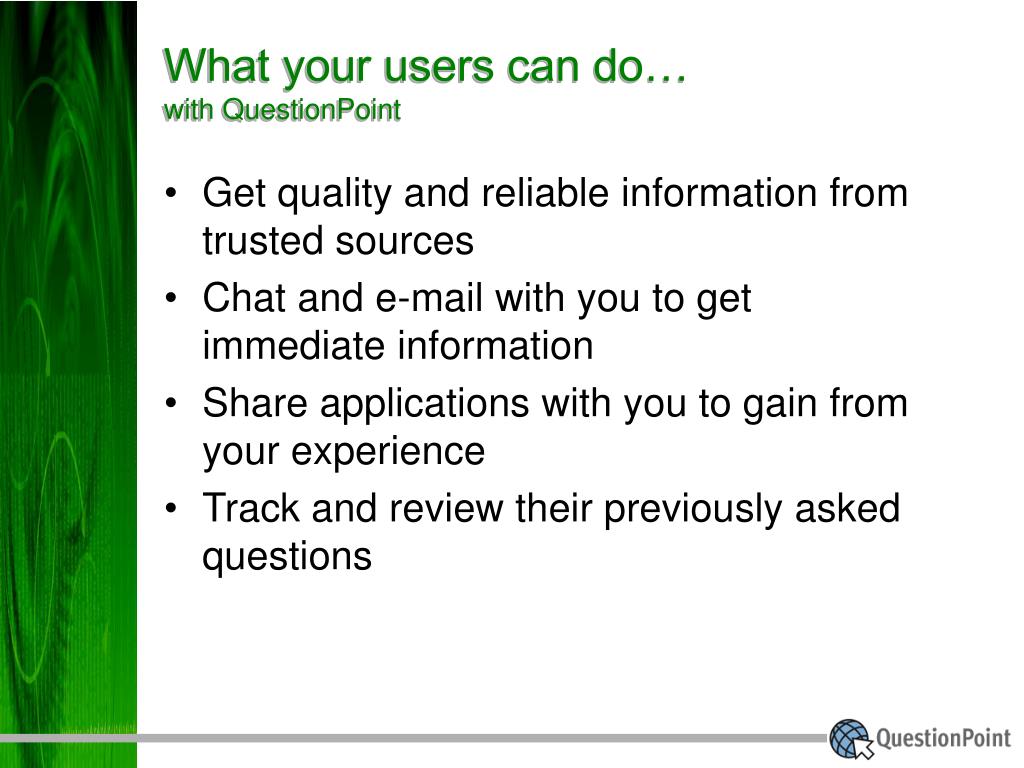 What your users can do…
with QuestionPoint

• Get quality and reliable information from trusted sources
• Chat and e-mail with you to get immediate information
• Share applications with you to gain from your experience
• Track and review their previously asked questions

QuestionPoint